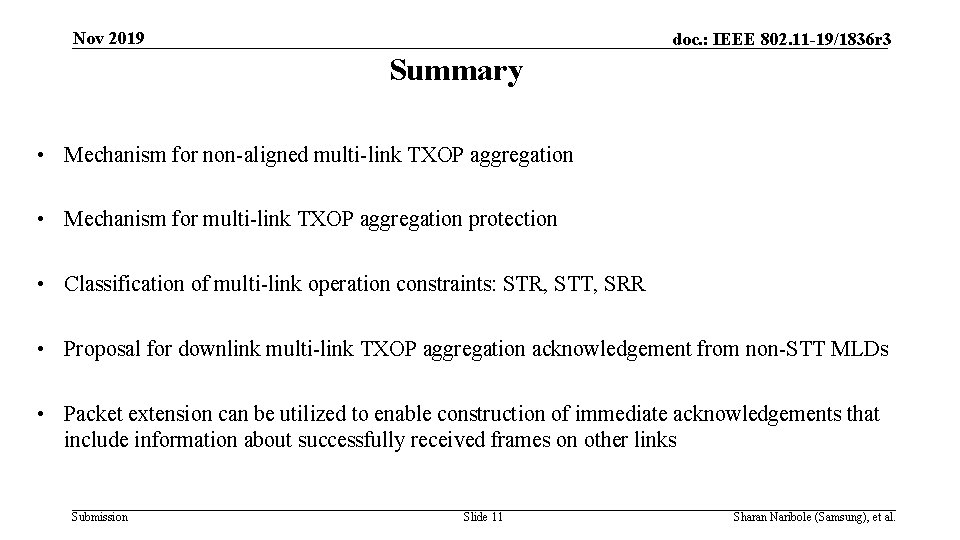 Nov 2019

doc.: IEEE 802.11-19/1836r3

Summary

• Mechanism for non-aligned multi-link TXOP aggregation

• Mechanism for multi-link TXOP aggregation protection

• Classification of multi-link operation constraints: STR, STT, SRR

• Proposal for downlink multi-link TXOP aggregation acknowledgement from non-STT MLDs

• Packet extension can be utilized to enable construction of immediate acknowledgements that include information about successfully received frames on other links

Submission

Slide 11

Sharan Naribole (Samsung), et al.